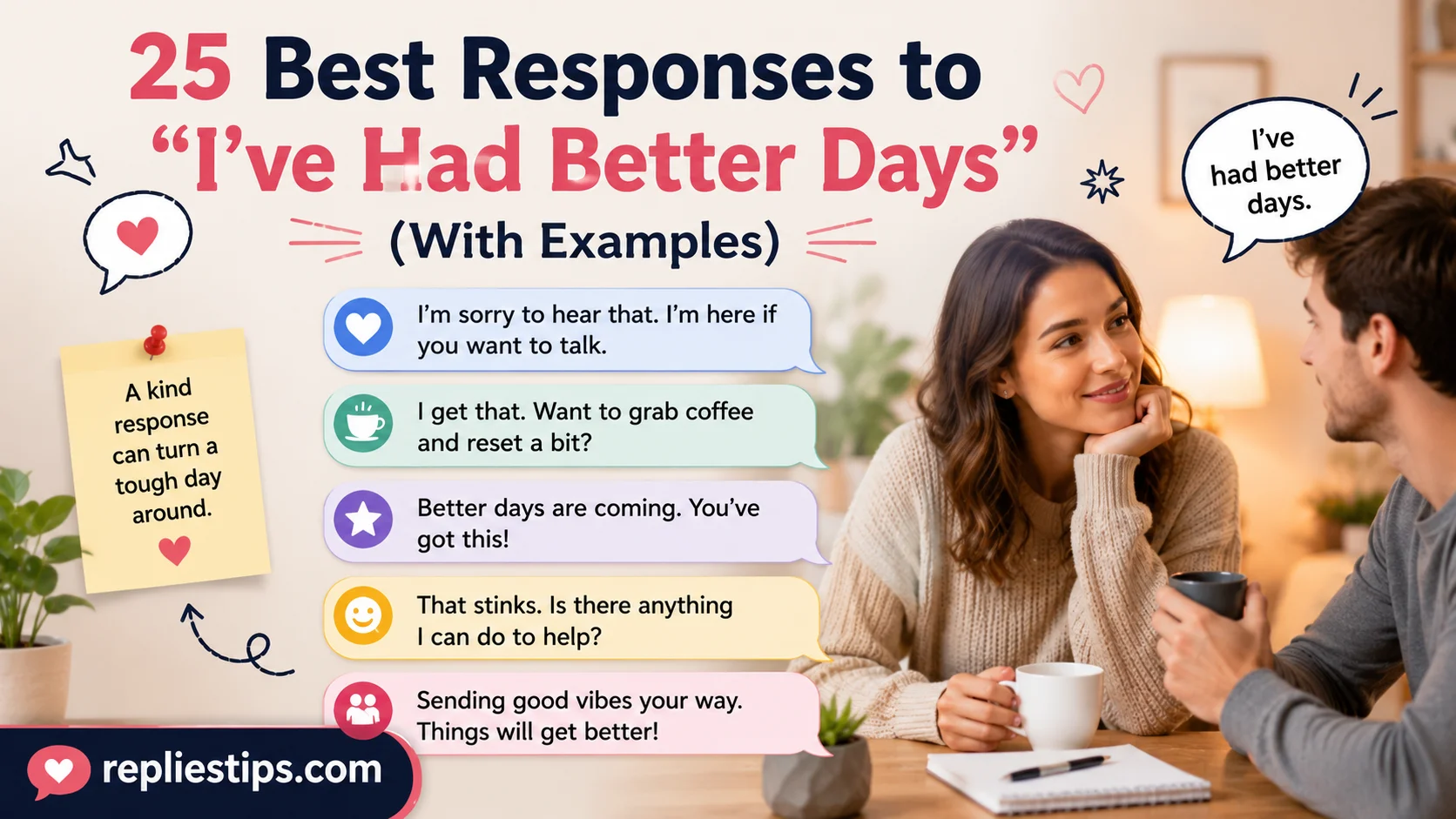 25 Best Responses to "I've Had Better Days" (With Examples)

I've had better days.

A kind response can turn a tough day around.

I'm sorry to hear that. I'm here if you want to talk.

I get that. Want to grab coffee and reset a bit?

Better days are coming. You've got this!

That stinks. Is there anything I can do to help?

Sending good vibes your way. Things will get better!

repliestips.com